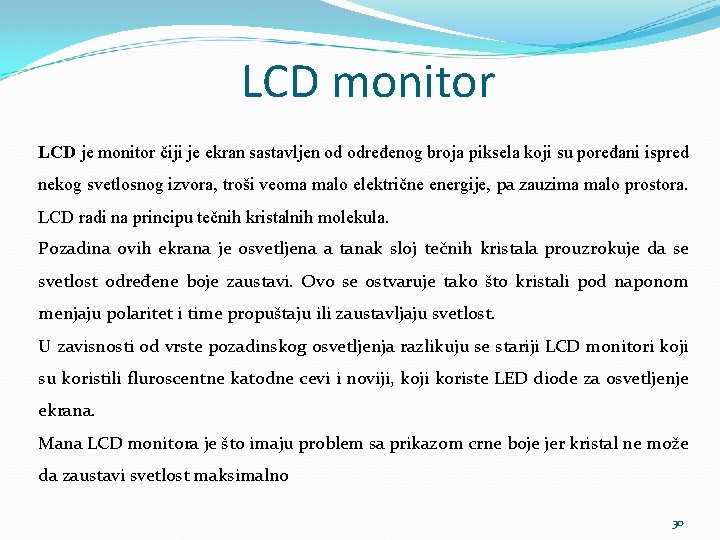 LCD monitor

LCD je monitor čiji je ekran sastavljen od određenog broja piksela koji su poređani ispred nekog svetlosnog izvora, troši veoma malo električne energije, pa zauzima malo prostora. LCD radi na principu tečnih kristalnih molekula.

Pozadina ovih ekrana je osvetljena a tanak sloj tečnih kristala prouzrokuje da se svetlost određene boje zaustavi. Ovo se ostvaruje tako što kristali pod naponom menjaju polaritet i time propuštaju ili zaustavljaju svetlost.

U zavisnosti od vrste pozadinskog osvetljenja razlikuju se stariji LCD monitori koji su koristili fluroscentne katodne cevi i noviji, koji koriste LED diode za osvetljenje ekrana.

Mana LCD monitora je što imaju problem sa prikazom crne boje jer kristal ne može da zaustavi svetlost maksimalno

30